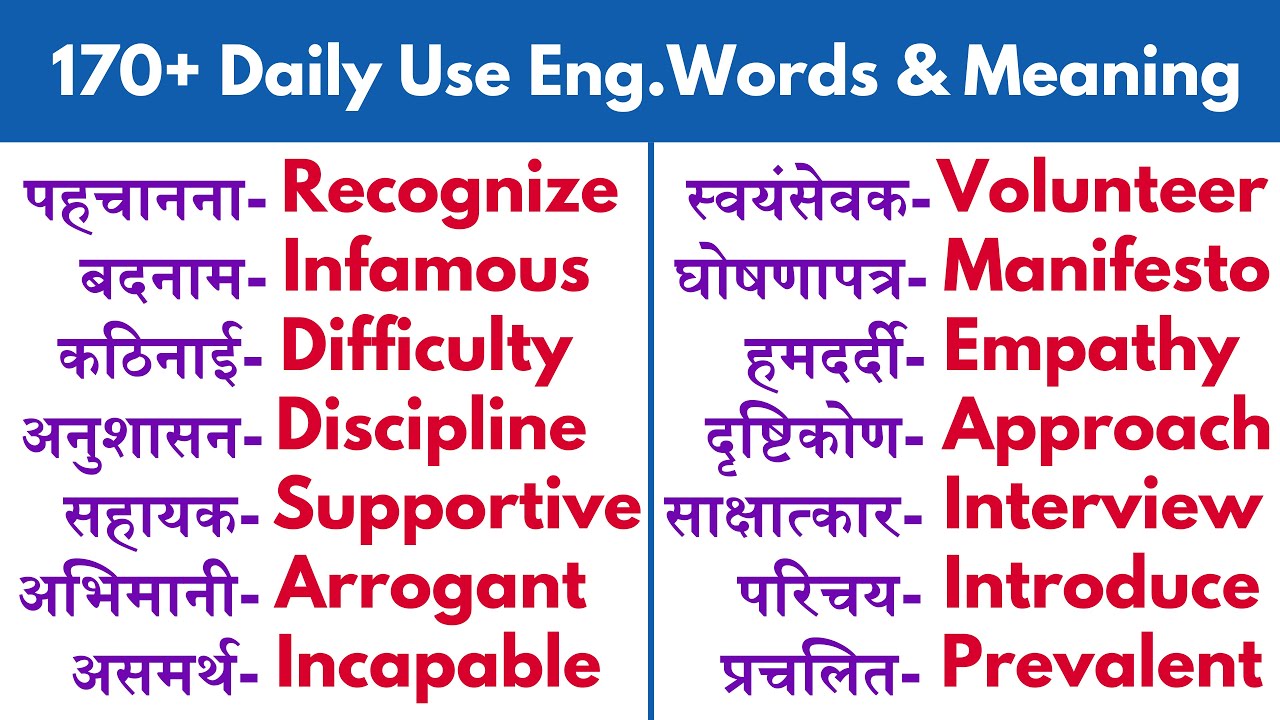 170+ Daily Use Eng.Words & Meaning

पहचानना- Recognize
बदनाम- Infamous
कठिनाई- Difficulty
अनुशासन- Discipline
सहायक- Supportive
अभिमानी- Arrogant
असमर्थ- Incapable

स्वयंसेवक- Volunteer
घोषणापत्र- Manifesto
हमदर्दी- Empathy
दृष्टिकोण- Approach
साक्षात्कार- Interview
परिचय- Introduce
प्रचलित- Prevalent